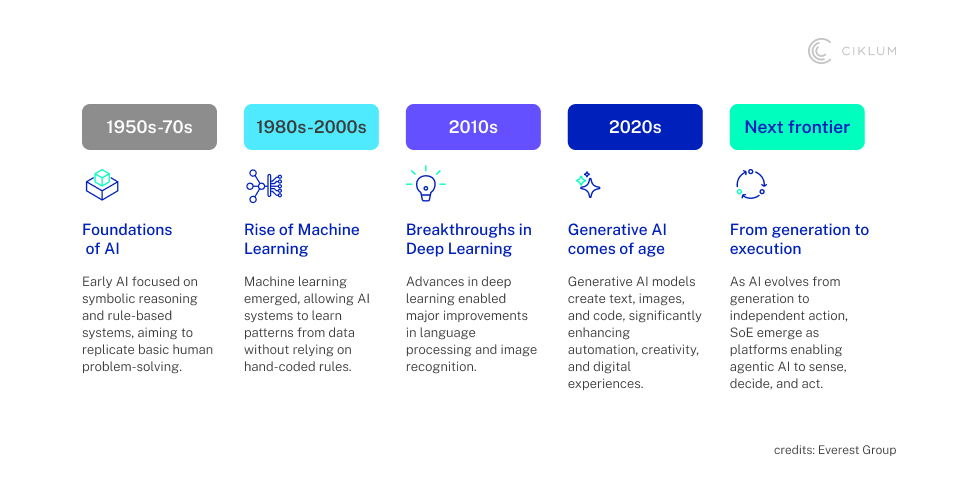 CIKLUM

1950s-70s

Foundations of AI

Early AI focused on symbolic reasoning and rule-based systems, aiming to replicate basic human problem-solving.

1980s-2000s

Rise of Machine Learning

Machine learning emerged, allowing AI systems to learn patterns from data without relying on hand-coded rules.

2010s

Breakthroughs in Deep Learning

Advances in deep learning enabled major improvements in language processing and image recognition.

2020s

Generative AI comes of age

Generative AI models create text, images, and code, significantly enhancing automation, creativity, and digital experiences.

Next frontier

From generation to execution

As AI evolves from generation to independent action, SoE emerge as platforms enabling agentic AI to sense, decide, and act.

credits: Everest Group